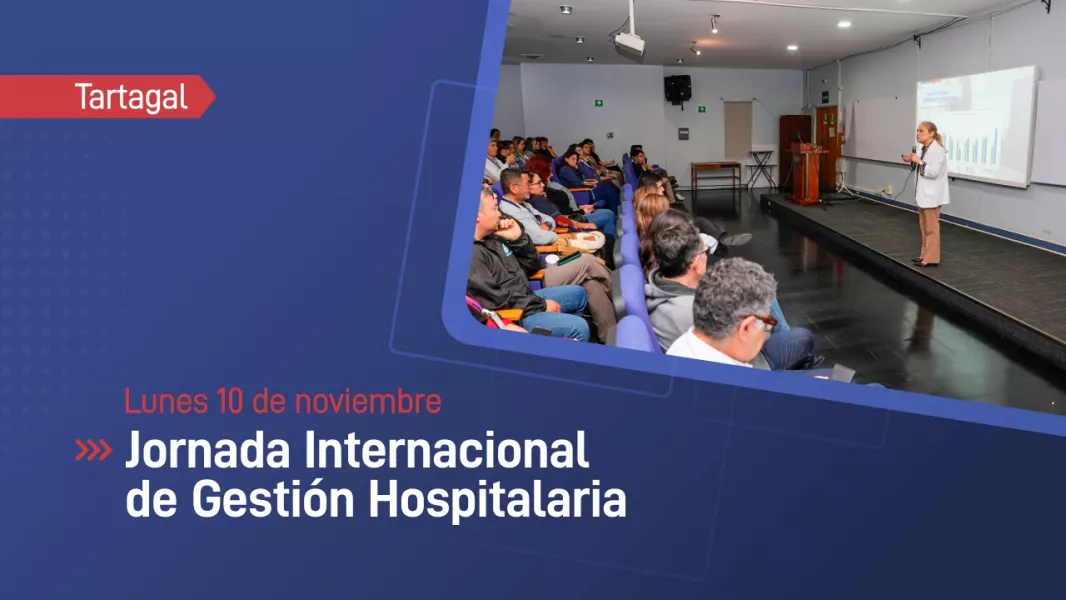 Tartagal

Lunes 10 de noviembre

Jornada Internacional de Gestión Hospitalaria